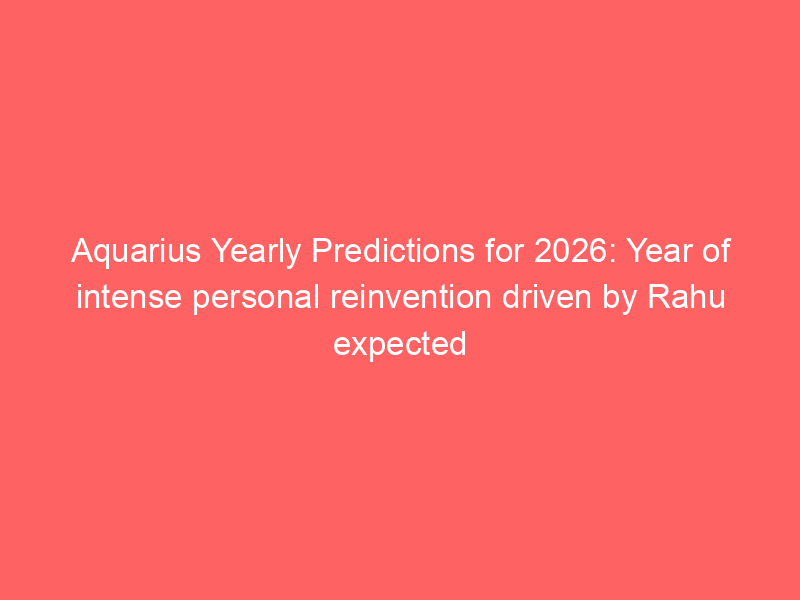 Aquarius Yearly Predictions for 2026: Year of intense personal reinvention driven by Rahu expected